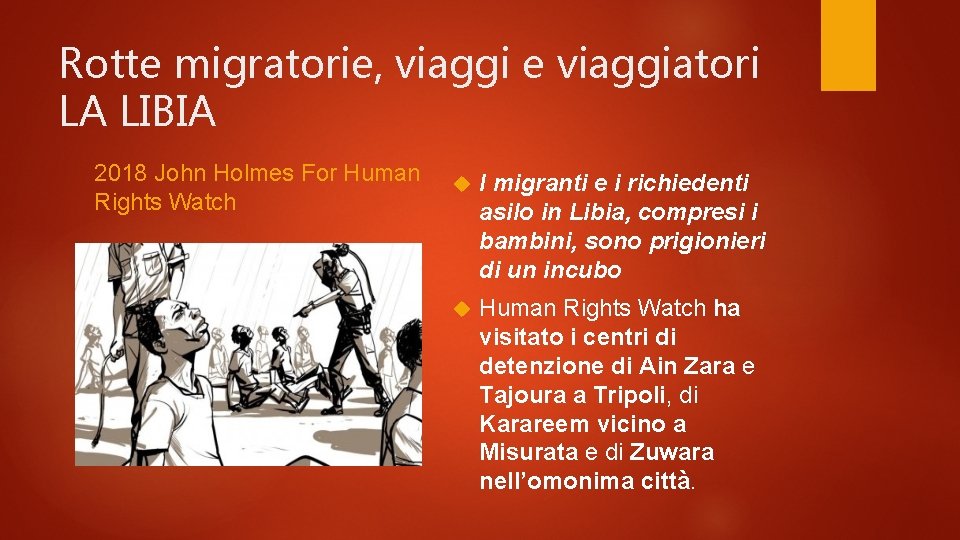 Rotte migratorie, viaggi e viaggiatori
LA LIBIA

2018 John Holmes For Human Rights Watch

I migranti e i richiedenti asilo in Libia, compresi i bambini, sono prigionieri di un incubo

Human Rights Watch ha visitato i centri di detenzione di Ain Zara e Tajoura a Tripoli, di Karareem vicino a Misurata e di Zuwara nell'omonima città.